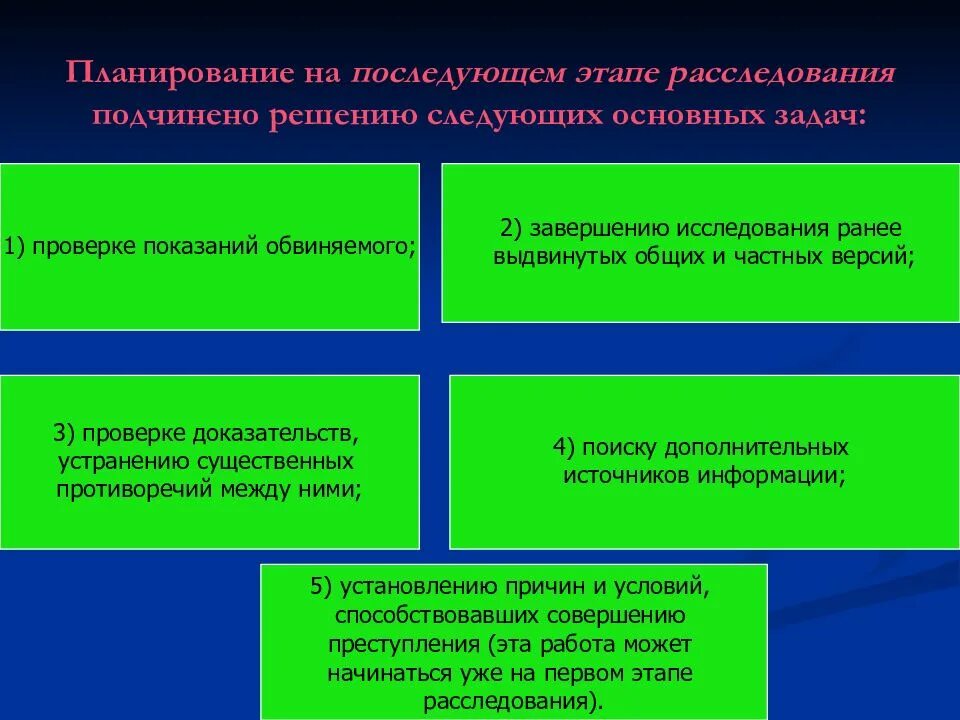 Планирование на последующем этапе расследования подчинено решению следующих основных задач:

1) проверке показаний обвиняемого;

2) завершению исследования ранее выдвинутых общих и частных версий;

3) проверке доказательств, устранению существенных противоречий между ними;

4) поиску дополнительных источников информации;

5) установлению причин и условий, способствовавших совершению преступления (эта работа может начинаться уже на первом этапе расследования).